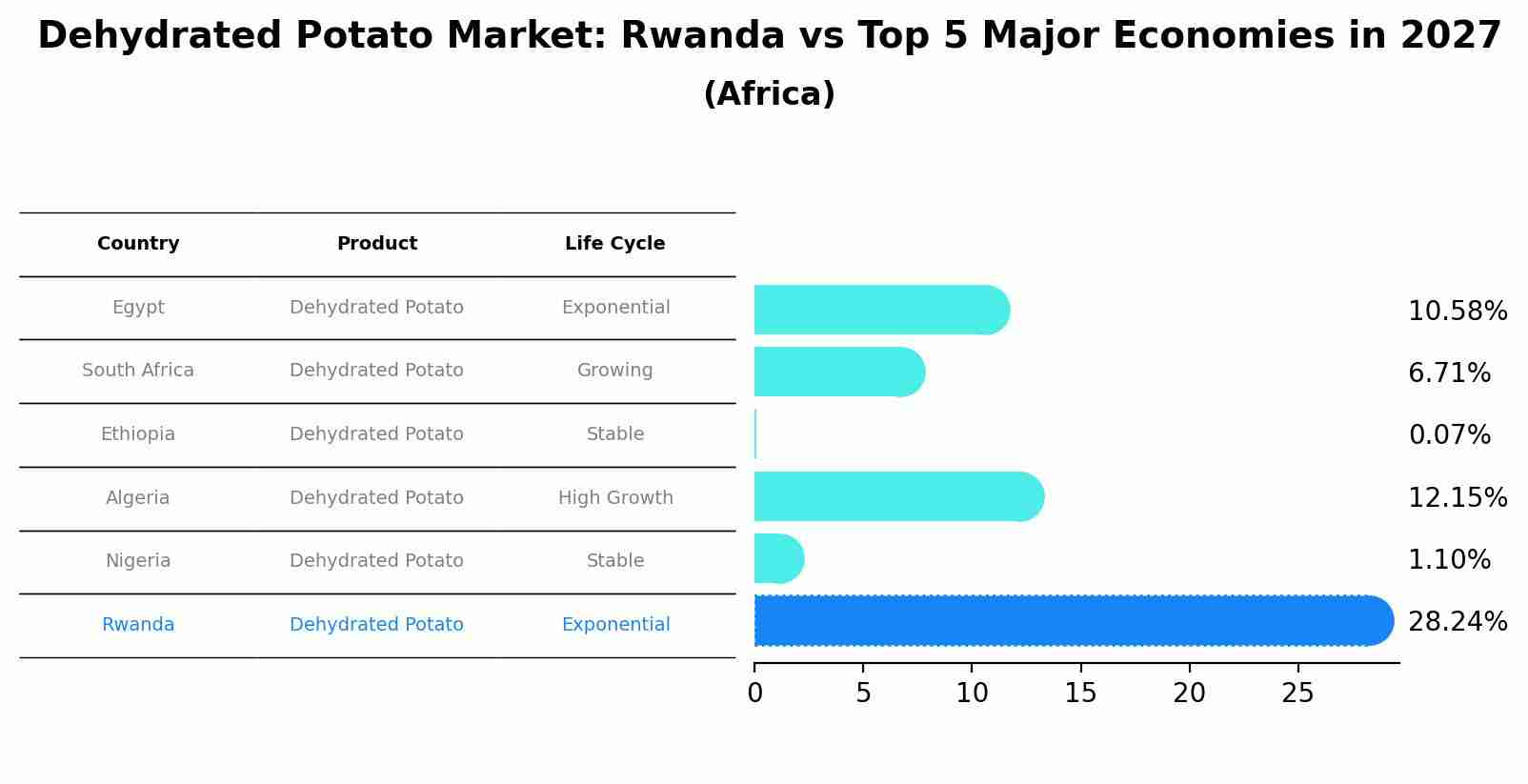 Dehydrated Potato Market: Rwanda vs Top 5 Major Economies in 2027
(Africa)

| Country | Product | Life Cycle |
|---|---|---|
| Egypt | Dehydrated Potato | Exponential |
| South Africa | Dehydrated Potato | Growing |
| Ethiopia | Dehydrated Potato | Stable |
| Algeria | Dehydrated Potato | High Growth |
| Nigeria | Dehydrated Potato | Stable |
| Rwanda | Dehydrated Potato | Exponential |

10.58%
6.71%
0.07%
12.15%
1.10%
28.24%

0 5 10 15 20 25